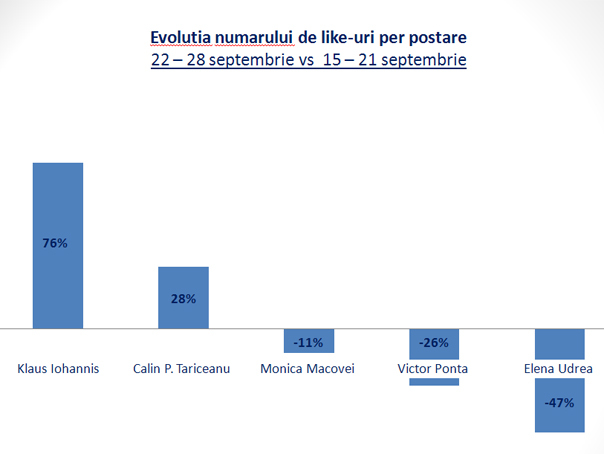 Evolutia numarului de like-uri per postare
22 – 28 septembrie vs 15 – 21 septembrie

76%
28%
-11%
-26%
-47%

Klaus Iohannis
Calin P. Tariceanu
Monica Macovei
Victor Ponta
Elena Udrea